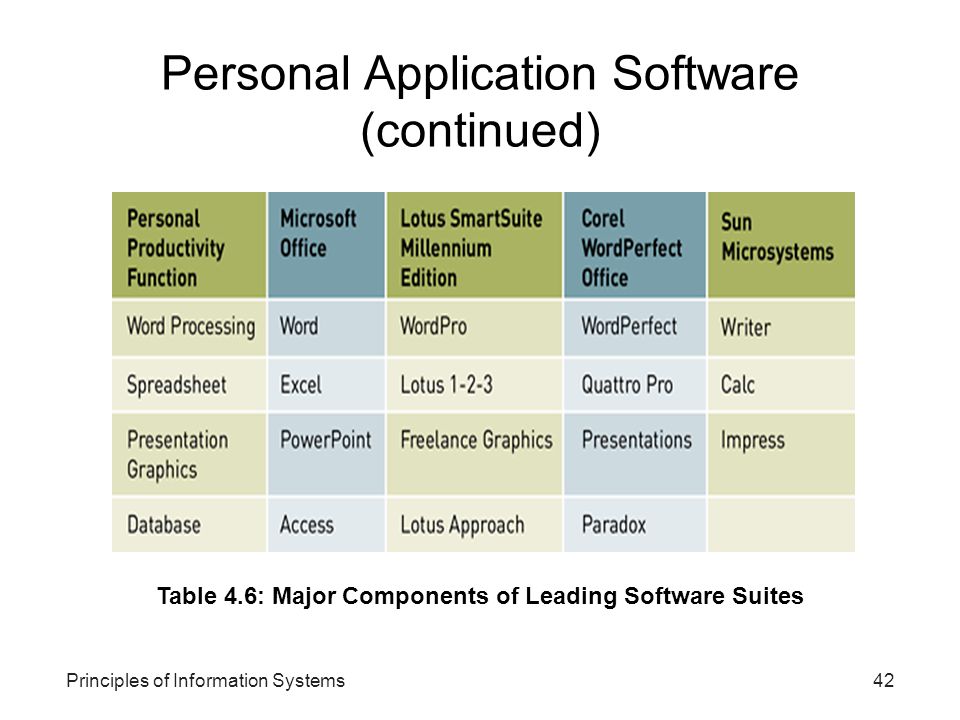 Personal Application Software (continued)

| Personal Productivity Function | Microsoft Office | Lotus SmartSuite Millennium Edition | Corel WordPerfect Office | Sun Microsystems |
|---|---|---|---|---|
| Word Processing | Word | WordPro | WordPerfect | Writer |
| Spreadsheet | Excel | Lotus 1-2-3 | Quattro Pro | Calc |
| Presentation Graphics | PowerPoint | Freelance Graphics | Presentations | Impress |
| Database | Access | Lotus Approach | Paradox | |

Table 4.6: Major Components of Leading Software Suites

Principles of Information Systems

42